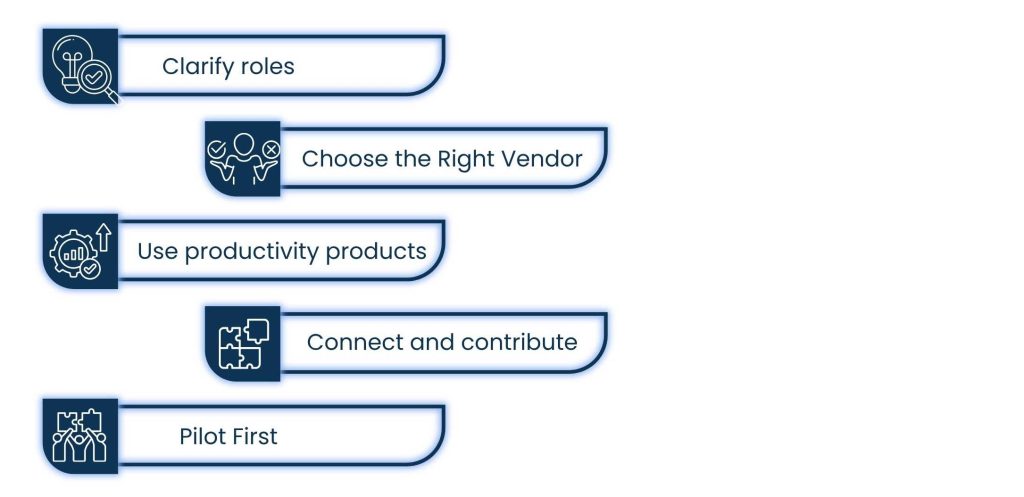 Clarify roles

Choose the Right Vendor

Use productivity products

Connect and contribute

Pilot First